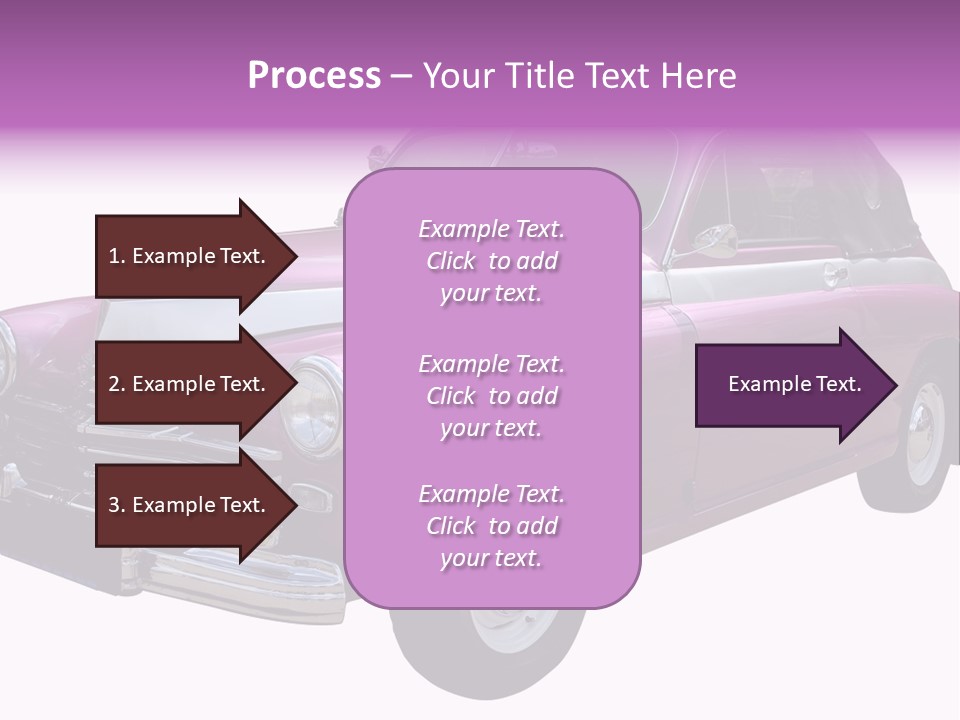 Process – Your Title Text Here

1. Example Text.

2. Example Text.

3. Example Text.

Example Text. Click to add your text.

Example Text. Click to add your text.

Example Text. Click to add your text.

Example Text.